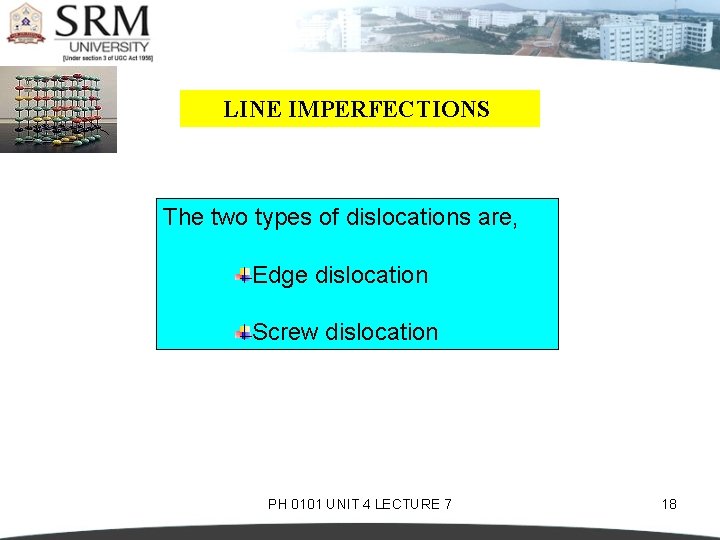 SRM UNIVERSITY
[Under section 3 of UGC Act 1956]

LINE IMPERFECTIONS

The two types of dislocations are,

Edge dislocation

Screw dislocation

PH 0101 UNIT 4 LECTURE 7

18